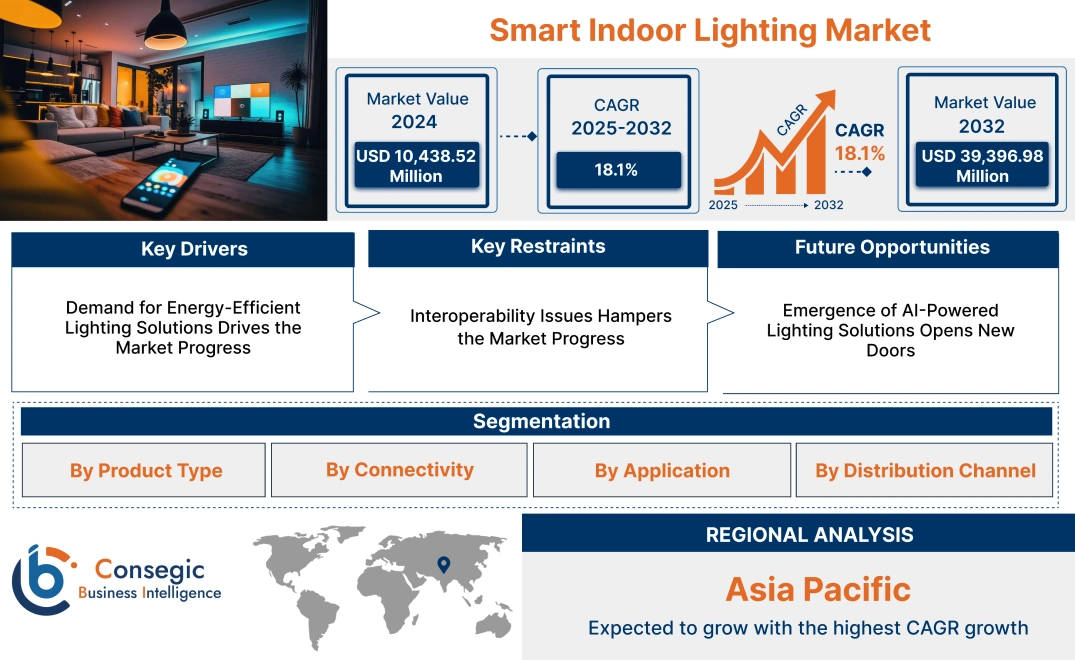 Smart Indoor Lighting Market

Market Value 2024
USD 10,438.52 Million

CAGR 2025-2032
18.1%

CAGR
CAGR 18.1%
2025 2032

Market Value 2032
USD 39,396.98 Million

Key Drivers
Demand for Energy-Efficient Lighting Solutions Drives the Market Progress

Key Restraints
Interoperability Issues Hampers the Market Progress

Future Opportunities
Emergence of AI-Powered Lighting Solutions Opens New Doors

Segmentation
By Product Type
By Connectivity
By Application
By Distribution Channel

Consegic Business Intelligence

REGIONAL ANALYSIS
Asia Pacific
Expected to grow with the highest CAGR growth